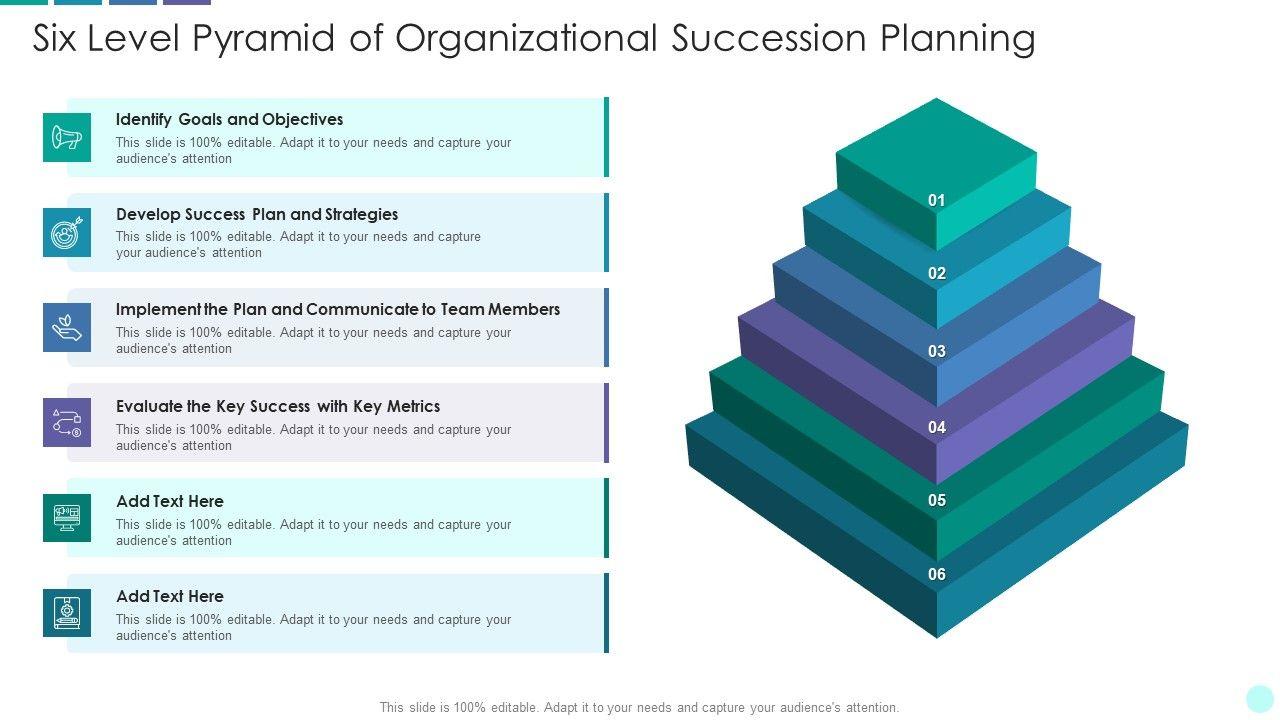 Six Level Pyramid of Organizational Succession Planning

Identify Goals and Objectives
This slide is 100% editable. Adapt it to your needs and capture your audience's attention

Develop Success Plan and Strategies
This slide is 100% editable. Adapt it to your needs and capture your audience's attention

Implement the Plan and Communicate to Team Members
This slide is 100% editable. Adapt it to your needs and capture your audience's attention

Evaluate the Key Success with Key Metrics
This slide is 100% editable. Adapt it to your needs and capture your audience's attention

Add Text Here
This slide is 100% editable. Adapt it to your needs and capture your audience's attention

Add Text Here
This slide is 100% editable. Adapt it to your needs and capture your audience's attention

01
02
03
04
05
06

This slide is 100% editable. Adapt it to your needs and capture your audience's attention.